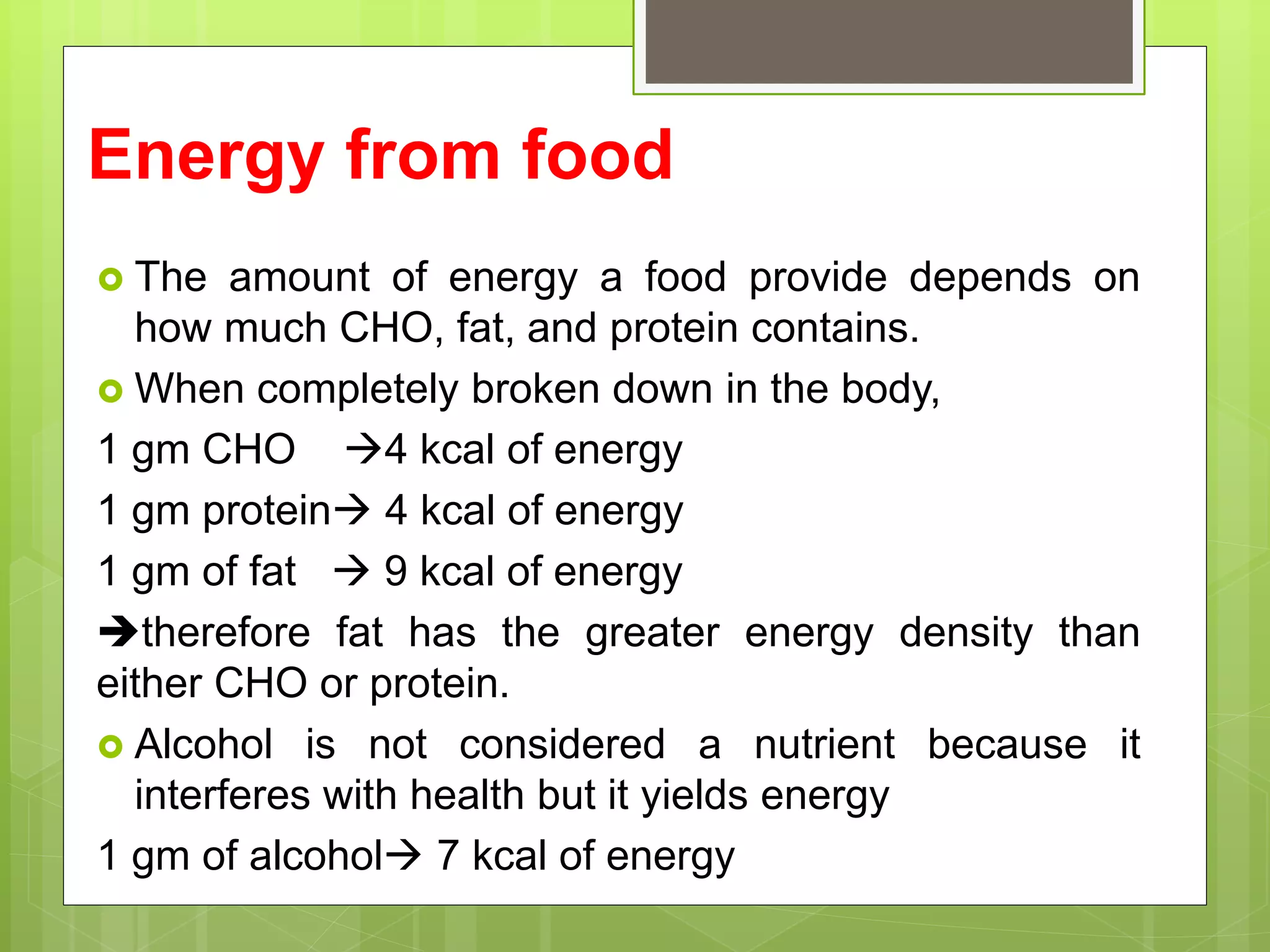 Energy from food

The amount of energy a food provide depends on how much CHO, fat, and protein contains.

When completely broken down in the body,

1 gm CHO →4 kcal of energy

1 gm protein→ 4 kcal of energy

1 gm of fat → 9 kcal of energy

➔therefore fat has the greater energy density than either CHO or protein.

Alcohol is not considered a nutrient because it interferes with health but it yields energy

1 gm of alcohol→ 7 kcal of energy